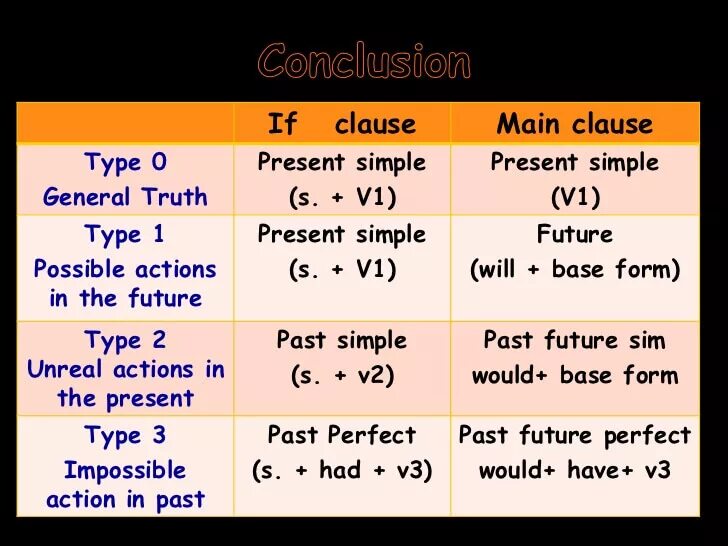 Conclusion

| | If clause | Main clause |
|---|---|---|
| Type 0 General Truth | Present simple (s. + V1) | Present simple (V1) |
| Type 1 Possible actions in the future | Present simple (s. + V1) | Future (will + base form) |
| Type 2 Unreal actions in the present | Past simple (s. + v2) | Past future sim would+ base form |
| Type 3 Impossible action in past | Past Perfect (s. + had + v3) | Past future perfect would+ have+ v3 |